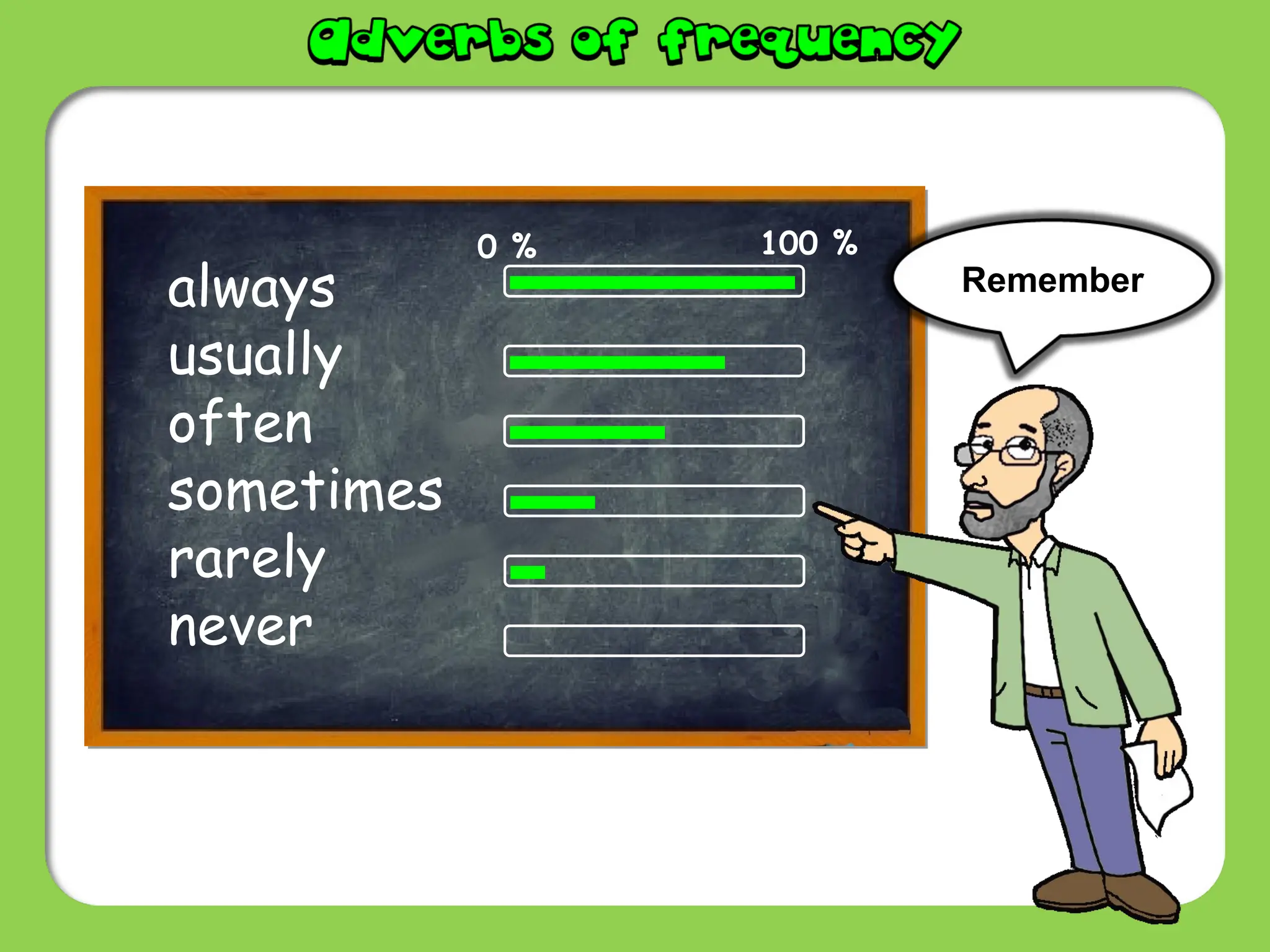 Adverbs of frequency

0 %
100 %

always
usually
often
sometimes
rarely
never

Remember